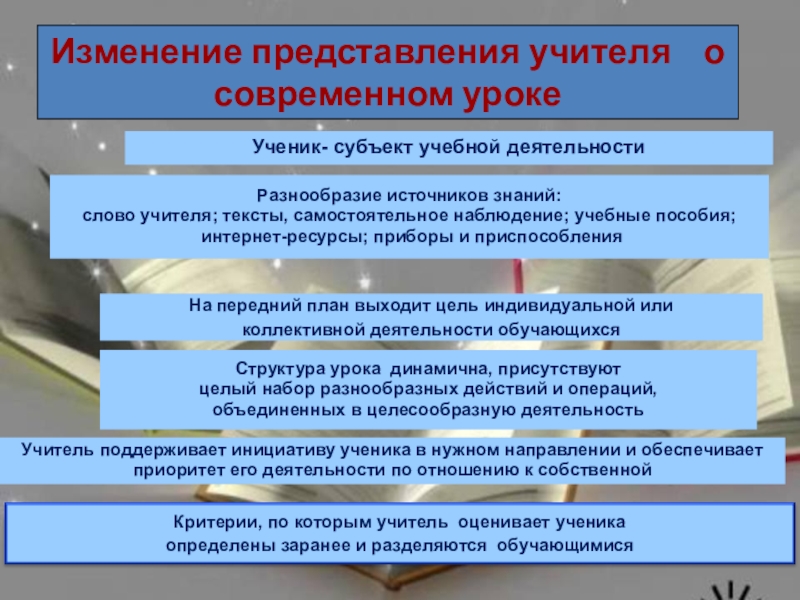 Изменение представления учителя о современном уроке

Ученик- субъект учебной деятельности

Разнообразие источников знаний:
слово учителя; тексты, самостоятельное наблюдение; учебные пособия; интернет-ресурсы; приборы и приспособления

На передний план выходит цель индивидуальной или коллективной деятельности обучающихся

Структура урока динамична, присутствуют целый набор разнообразных действий и операций, объединенных в целесообразную деятельность

Учитель поддерживает инициативу ученика в нужном направлении и обеспечивает приоритет его деятельности по отношению к собственной

Критерии, по которым учитель оценивает ученика определены заранее и разделяются обучающимися